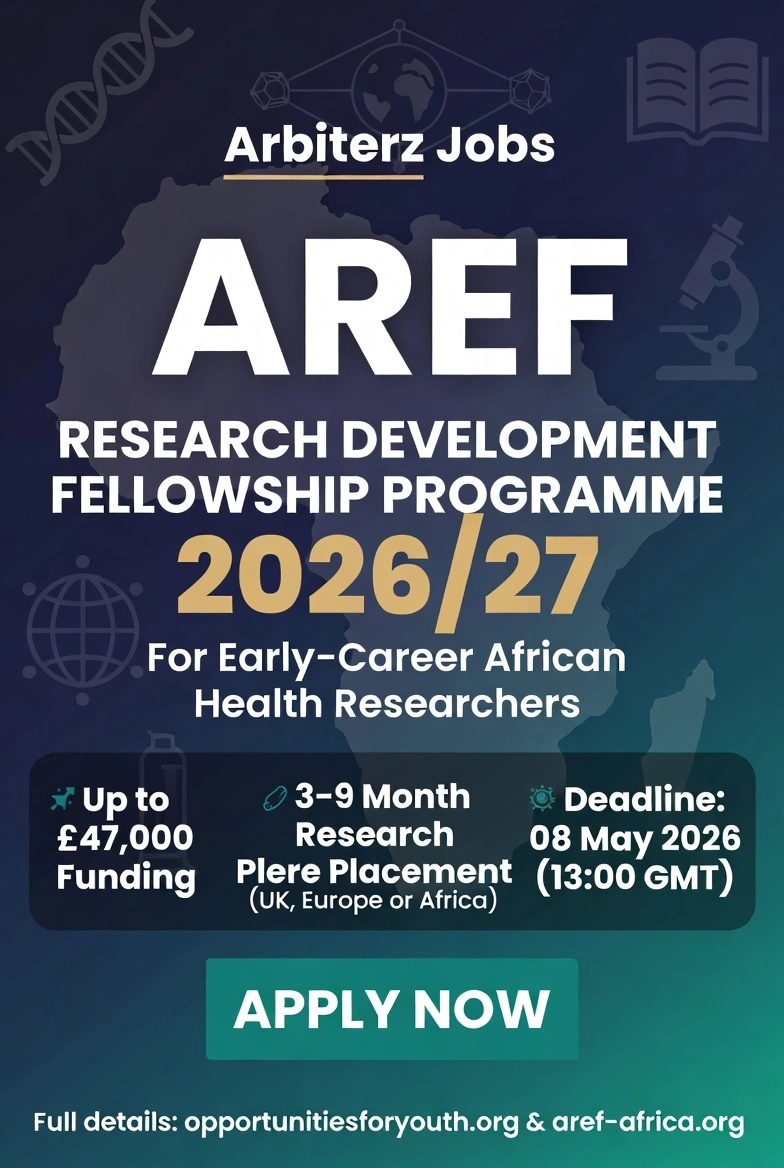 Arbiterz Jobs

AREF

RESEARCH DEVELOPMENT FELLOWSHIP PROGRAMME

2026/27

For Early-Career African Health Researchers

Up to £47,000 Funding

3-9 Month Research Plere Placement (UK, Europe or Africa)

Deadline: 08 May 2026 (13:00 GMT)

APPLY NOW

Full details: opportunitiesforyouth.org & aref-africa.org